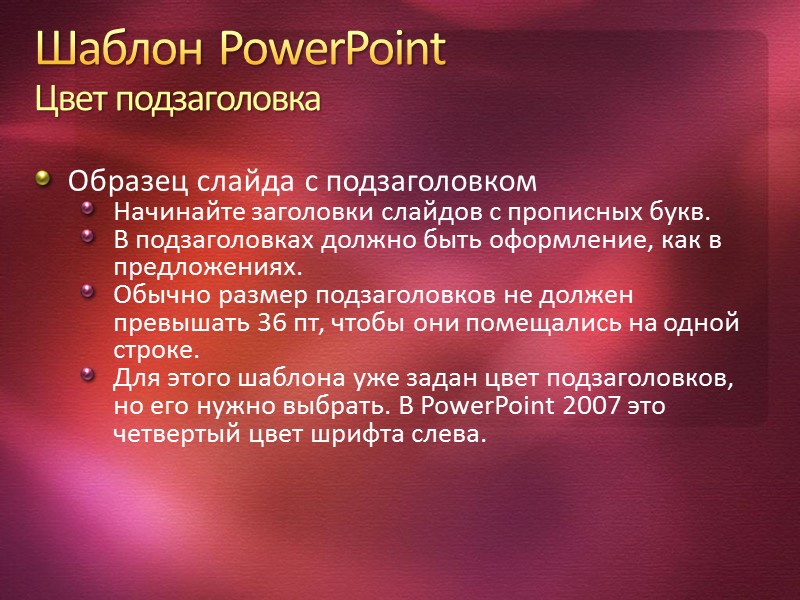 Шаблон PowerPoint
Цвет подзаголовка

Образец слайда с подзаголовком

Начинайте заголовки слайдов с прописных букв.

В подзаголовках должно быть оформление, как в предложениях.

Обычно размер подзаголовков не должен превышать 36 пт, чтобы они помещались на одной строке.

Для этого шаблона уже задан цвет подзаголовков, но его нужно выбрать. В PowerPoint 2007 это четвертый цвет шрифта слева.